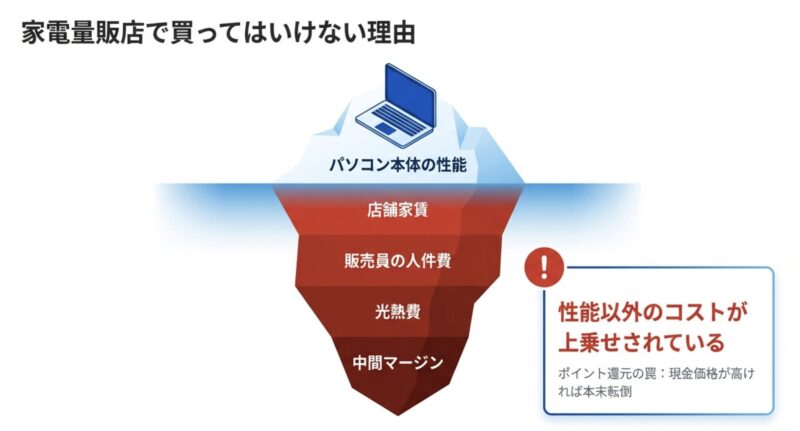 家電量販店で買ってはいけない理由

パソコン本体の性能

店舗家賃

販売員の人件費

光熱費

中間マージン

!

性能以外のコストが上乗せされている

ポイント還元の罠：現金価格が高ければ本末転倒